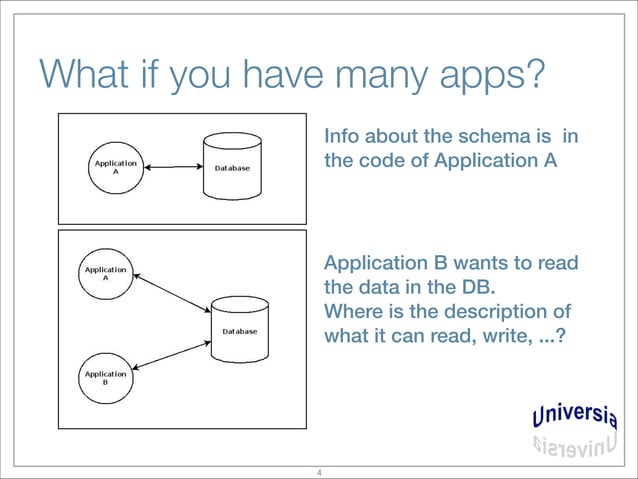 What if you have many apps?

Application A

Database

Info about the schema is in the code of Application A

Application A

Database

Application B

Application B wants to read the data in the DB.
Where is the description of what it can read, write, ...?

Universia

4